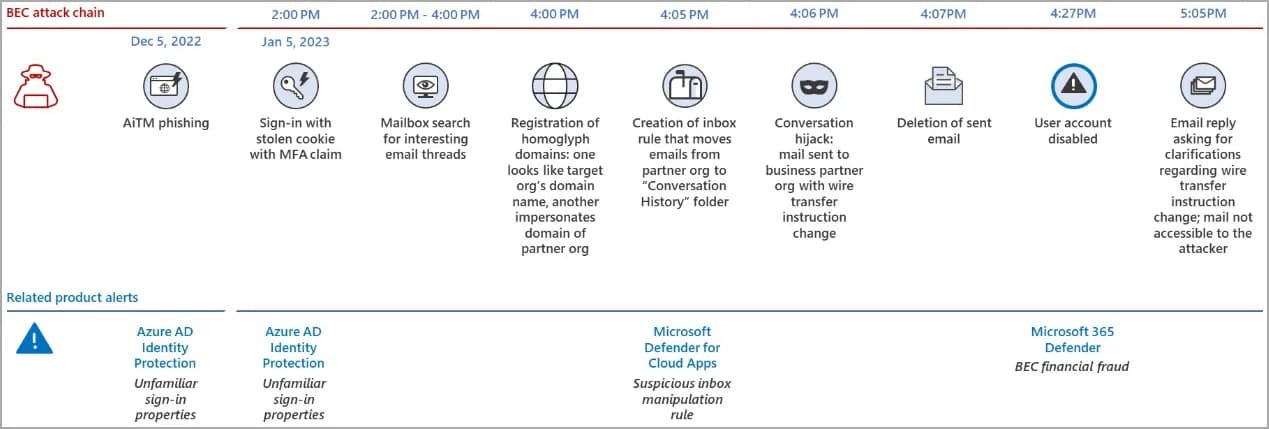 BEC attack chain

2:00 PM

2:00 PM - 4:00 PM

4:00 PM

4:05 PM

4:06 PM

4:07PM

4:27PM

5:05PM

Dec 5, 2022

Jan 5, 2023

AiTM phishing

Sign-in with stolen cookie with MFA claim

Mailbox search for interesting email threads

Registration of homoglyph domains: one looks like target org's domain name, another impersonates domain of partner org

Creation of inbox rule that moves emails from partner org to "Conversation History" folder

Conversation hijack: mail sent to business partner org with wire transfer instruction change

Deletion of sent email

User account disabled

Email reply asking for clarifications regarding wire transfer instruction change; mail not accessible to the attacker

Related product alerts

Azure AD Identity Protection

Unfamiliar sign-in properties

Azure AD Identity Protection

Unfamiliar sign-in properties

Microsoft Defender for Cloud Apps

Suspicious inbox manipulation rule

Microsoft 365 Defender

BEC financial fraud